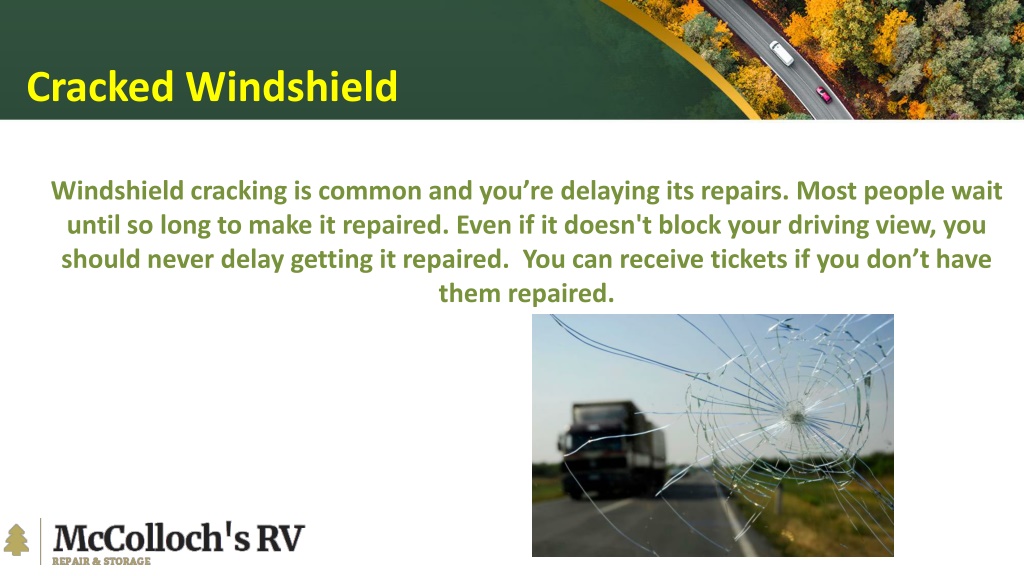 Cracked Windshield

Windshield cracking is common and you’re delaying its repairs. Most people wait until so long to make it repaired. Even if it doesn't block your driving view, you should never delay getting it repaired. You can receive tickets if you don’t have them repaired.

McColloch's RV
REPAIR & STORAGE